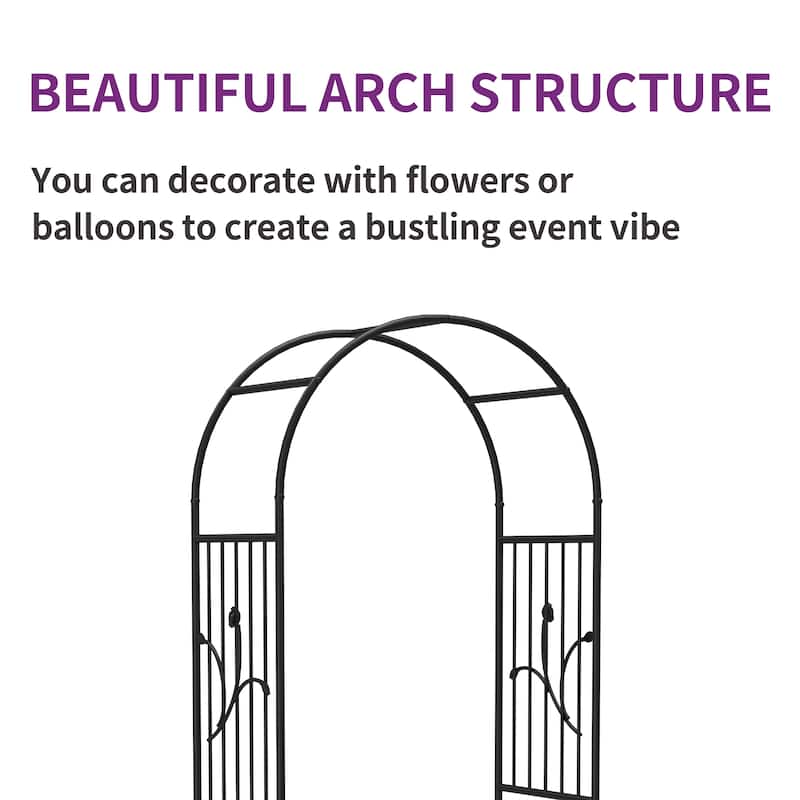 BEAUTIFUL ARCH STRUCTURE

You can decorate with flowers or balloons to create a bustling event vibe